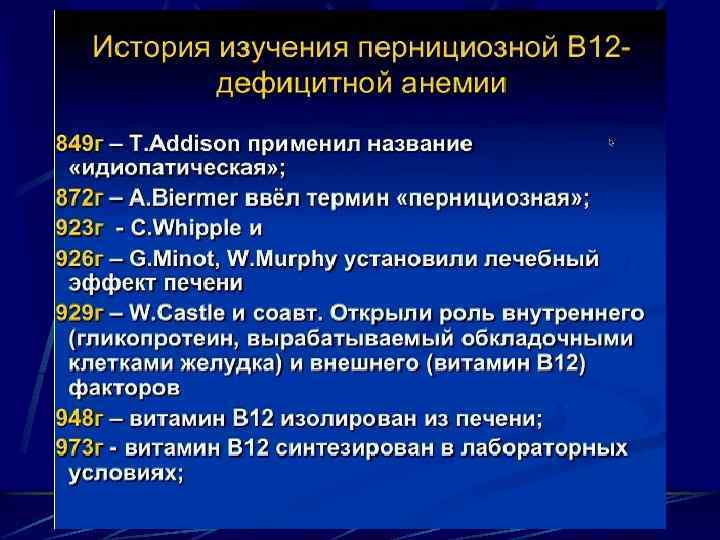 История изучения пернициозной В12-дефицитной анемии

849г – T.Addison применил название «идиопатическая»;

872г – A.Biermer ввёл термин «пернициозная»;

923г - C.Whipple и

926г – G.Minot, W.Murphy установили лечебный эффект печени

929г – W.Castle и соавт. Открыли роль внутреннего (гликопротеин, вырабатываемый обкладочными клетками желудка) и внешнего (витамин В12) факторов

948г – витамин В12 изолирован из печени;

973г - витамин В12 синтезирован в лабораторных условиях;